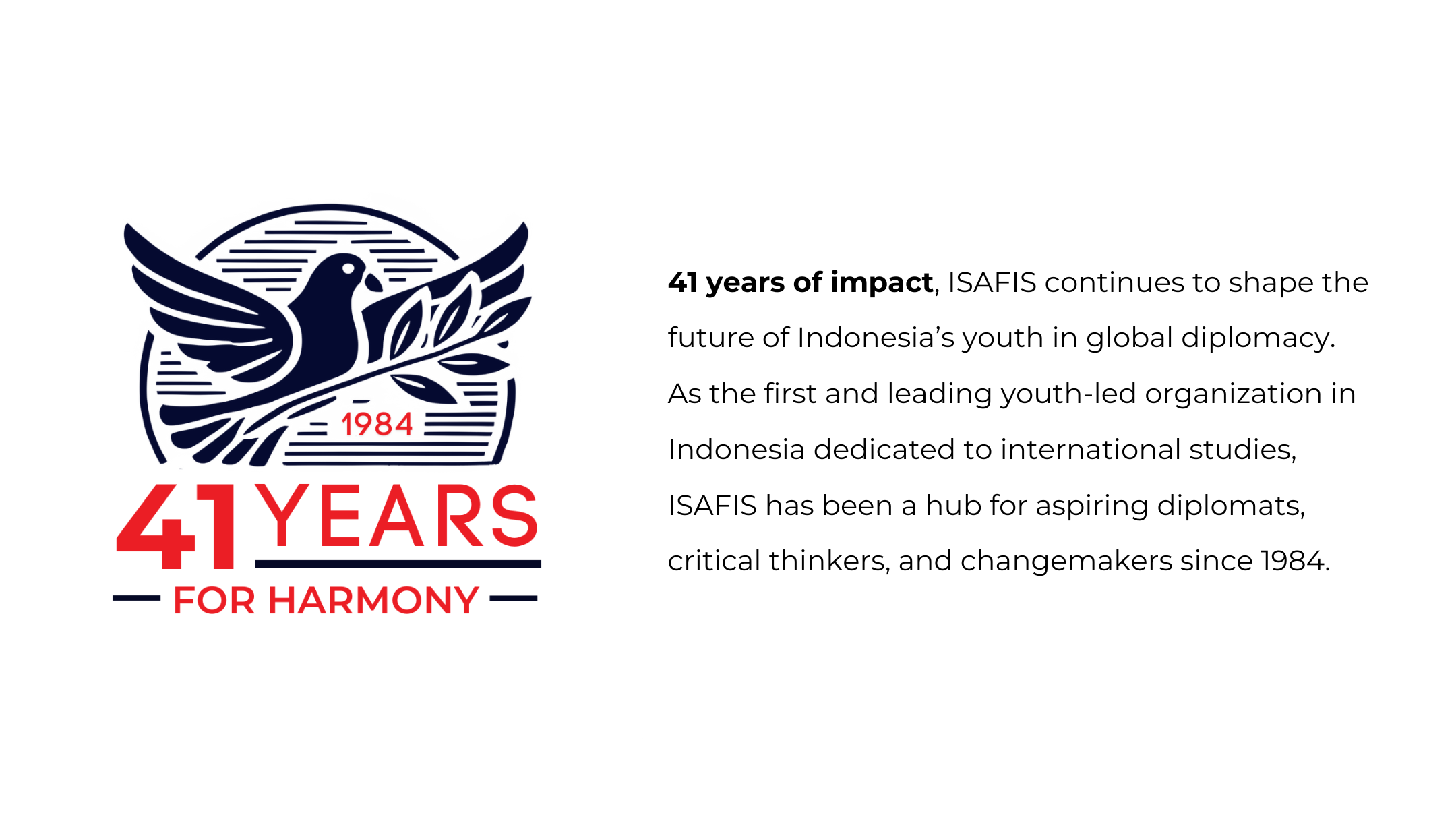 1984

41 YEARS

FOR HARMONY

41 years of impact, ISAFIS continues to shape the future of Indonesia's youth in global diplomacy. As the first and leading youth-led organization in Indonesia dedicated to international studies, ISAFIS has been a hub for aspiring diplomats, critical thinkers, and changemakers since 1984.